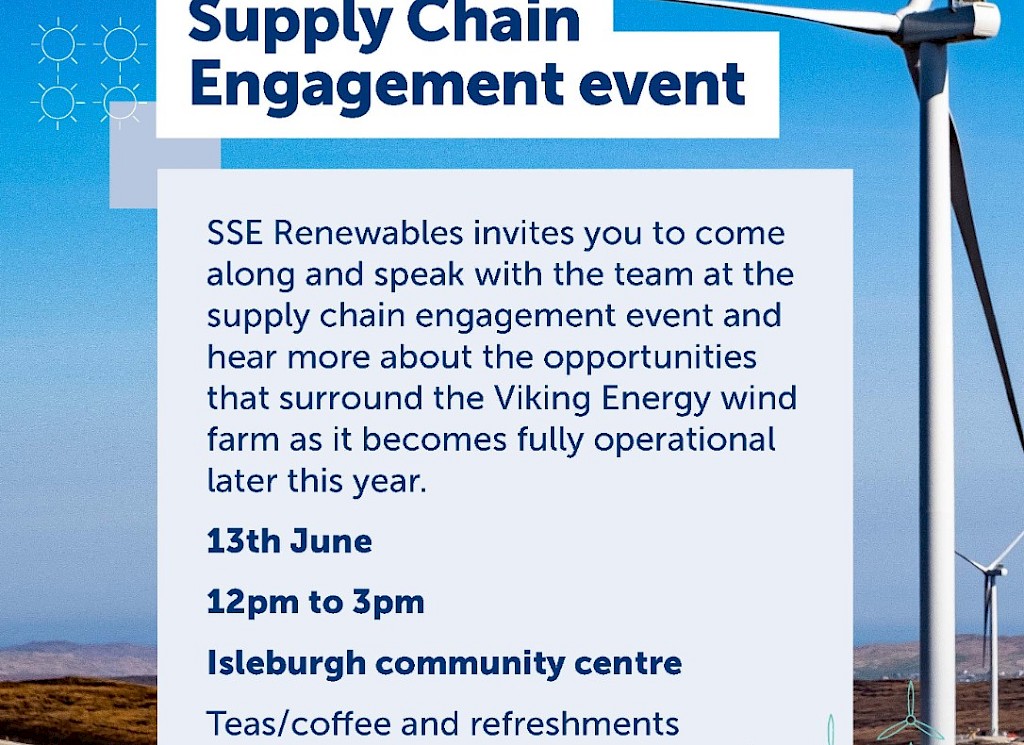 Supply Chain Engagement event

SSE Renewables invites you to come along and speak with the team at the supply chain engagement event and hear more about the opportunities that surround the Viking Energy wind farm as it becomes fully operational later this year.

13th June

12pm to 3pm

Isleburgh community centre

Teas/coffee and refreshments